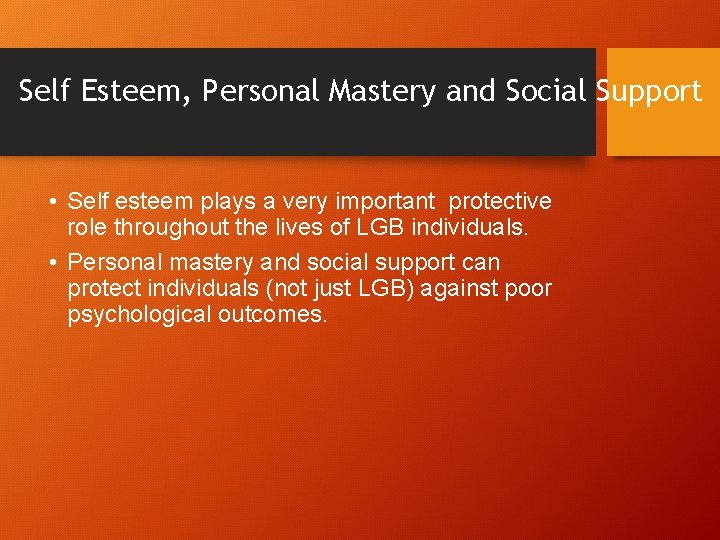 Self Esteem, Personal Mastery and Social Support

• Self esteem plays a very important protective role throughout the lives of LGB individuals.

• Personal mastery and social support can protect individuals (not just LGB) against poor psychological outcomes.